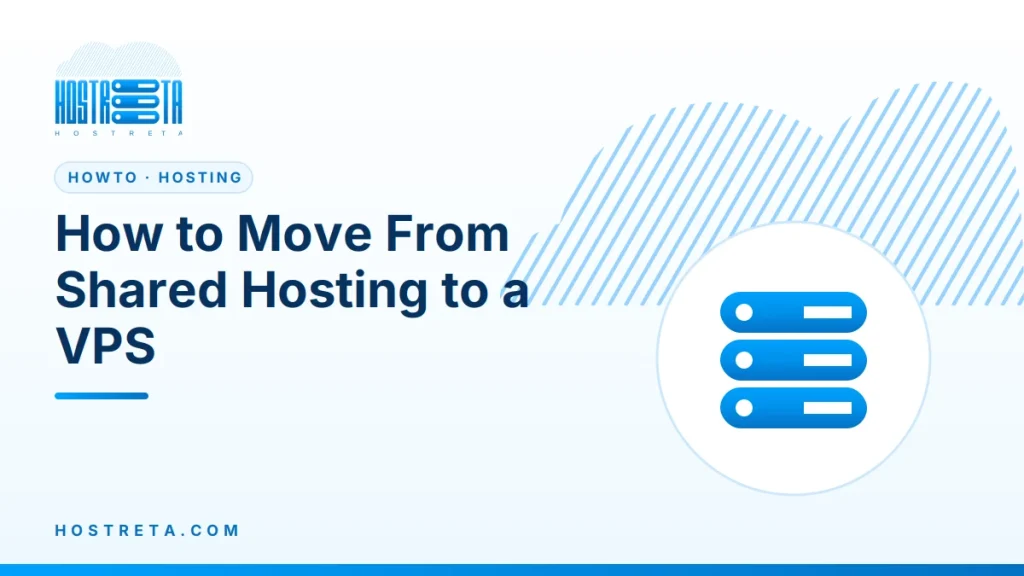 HOSTRETA
HOSTRETA

HOWTO · HOSTING

How to Move From Shared Hosting to a VPS

HOSTRETA.COM